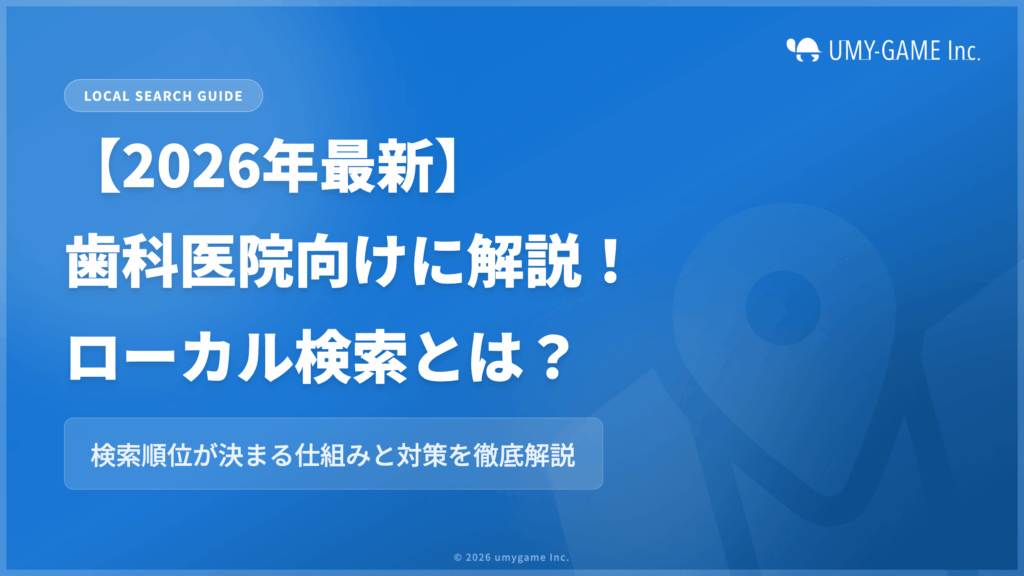 UMY-GAME Inc.

LOCAL SEARCH GUIDE

【2026年最新】
歯科医院向けに解説！
ローカル検索とは？

検索順位が決まる仕組みと対策を徹底解説

© 2026 umygame Inc.